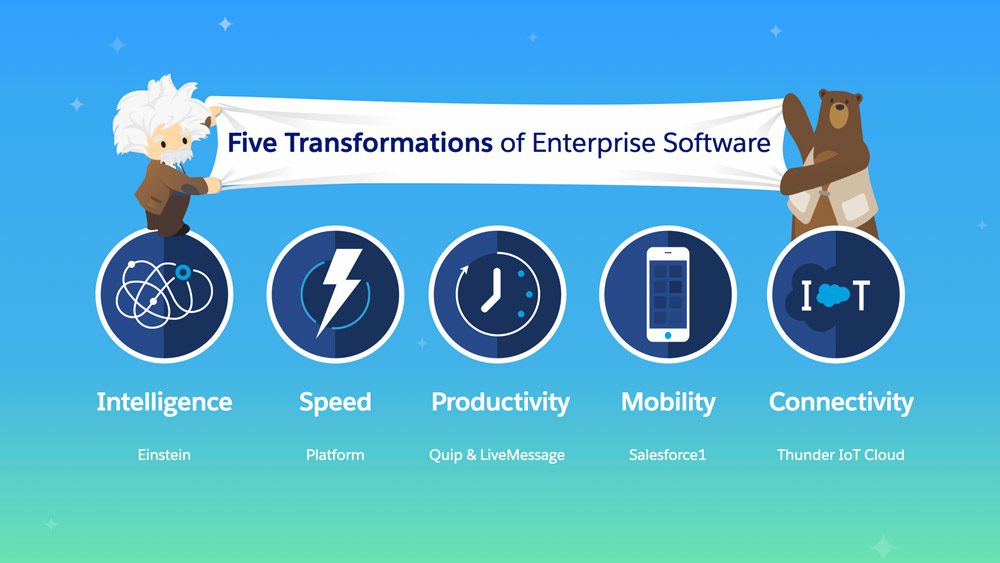 Five Transformations of Enterprise Software

I T

Intelligence
Einstein

Speed
Platform

Productivity
Quip & LiveMessage

Mobility
Salesforce1

Connectivity
Thunder IoT Cloud